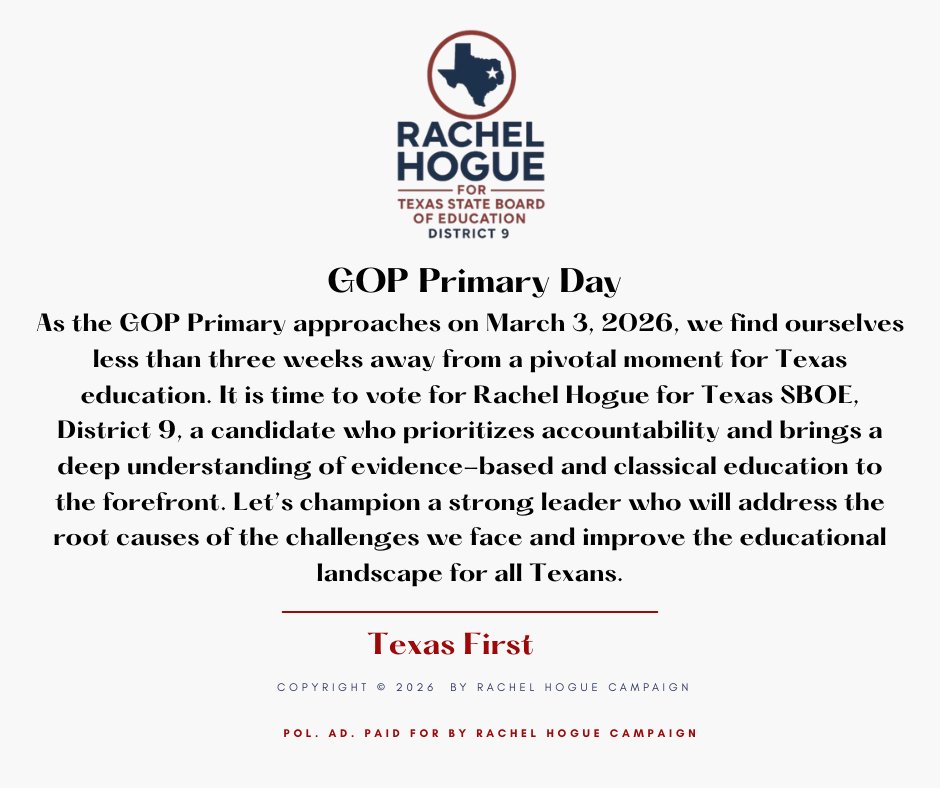 RACHEL HOGUE
FOR
TEXAS STATE BOARD OF EDUCATION
DISTRICT 9

GOP Primary Day

As the GOP Primary approaches on March 3, 2026, we find ourselves less than three weeks away from a pivotal moment for Texas education. It is time to vote for Rachel Hogue for Texas SBOE, District 9, a candidate who prioritizes accountability and brings a deep understanding of evidence-based and classical education to the forefront. Let's champion a strong leader who will address the root causes of the challenges we face and improve the educational landscape for all Texans.

Texas First

COPYRIGHT © 2026 BY RACHEL HOGUE CAMPAIGN

POL. AD. PAID FOR BY RACHEL HOGUE CAMPAIGN